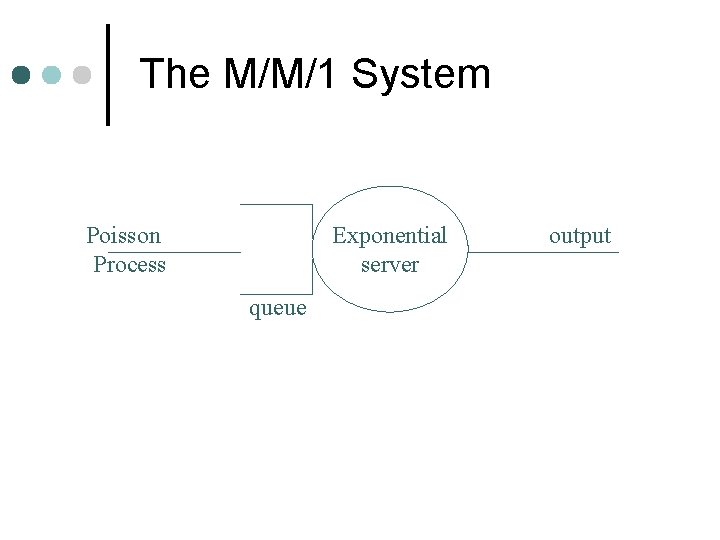 The M/M/1 System

Poisson Process

queue

Exponential server

output